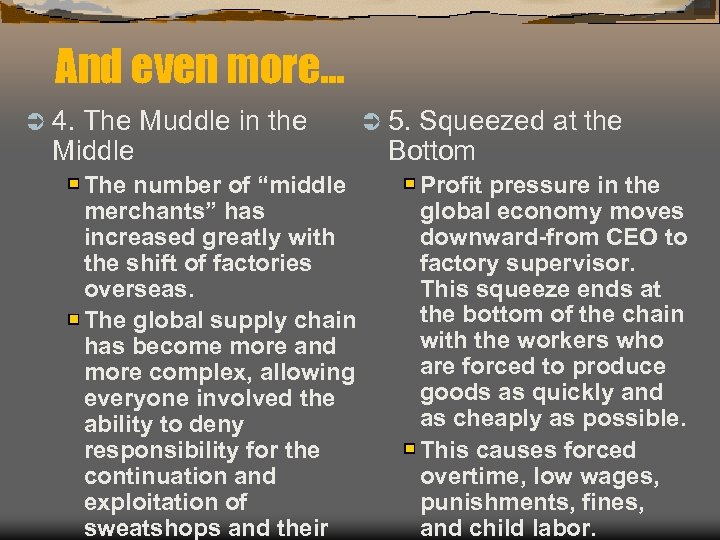 And even more…

4. The Muddle in the Middle

The number of “middle merchants” has increased greatly with the shift of factories overseas.

The global supply chain has become more and more complex, allowing everyone involved the ability to deny responsibility for the continuation and exploitation of sweatshops and their

5. Squeezed at the Bottom

Profit pressure in the global economy moves downward-from CEO to factory supervisor. This squeeze ends at the bottom of the chain with the workers who are forced to produce goods as quickly and as cheaply as possible.

This causes forced overtime, low wages, punishments, fines, and child labor.